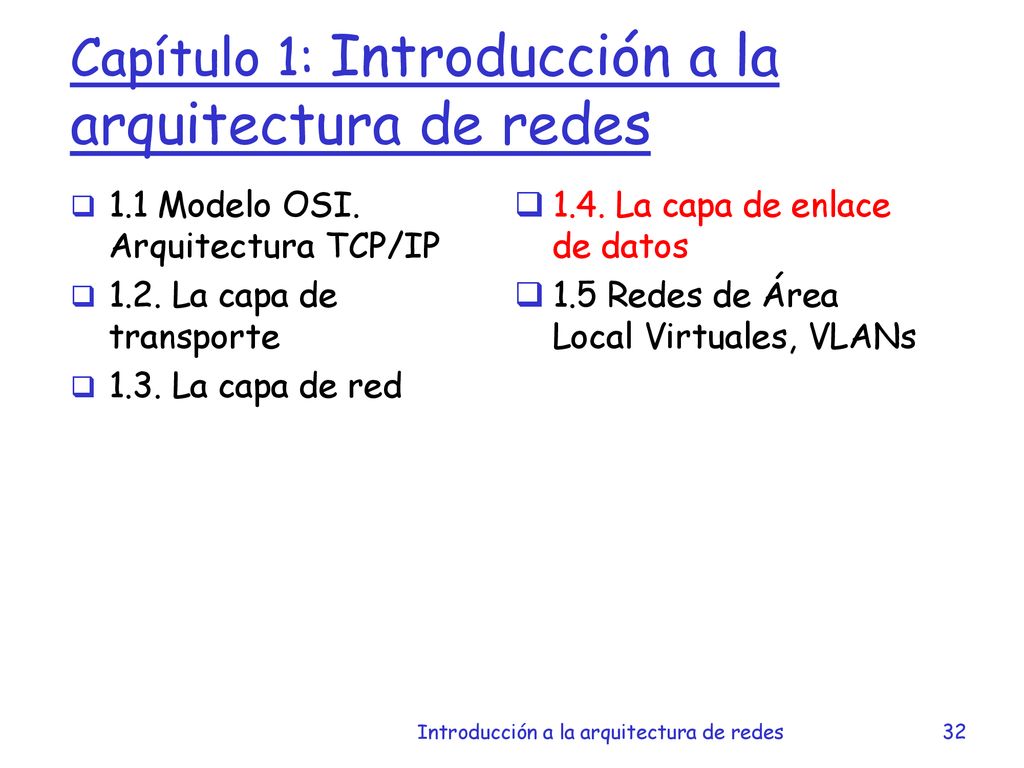 Capítulo 1: Introducción a la arquitectura de redes

1.1 Modelo OSI. Arquitectura TCP/IP

1.2. La capa de transporte

1.3. La capa de red

1.4. La capa de enlace de datos

1.5 Redes de Área Local Virtuales, VLANs

Introducción a la arquitectura de redes 32